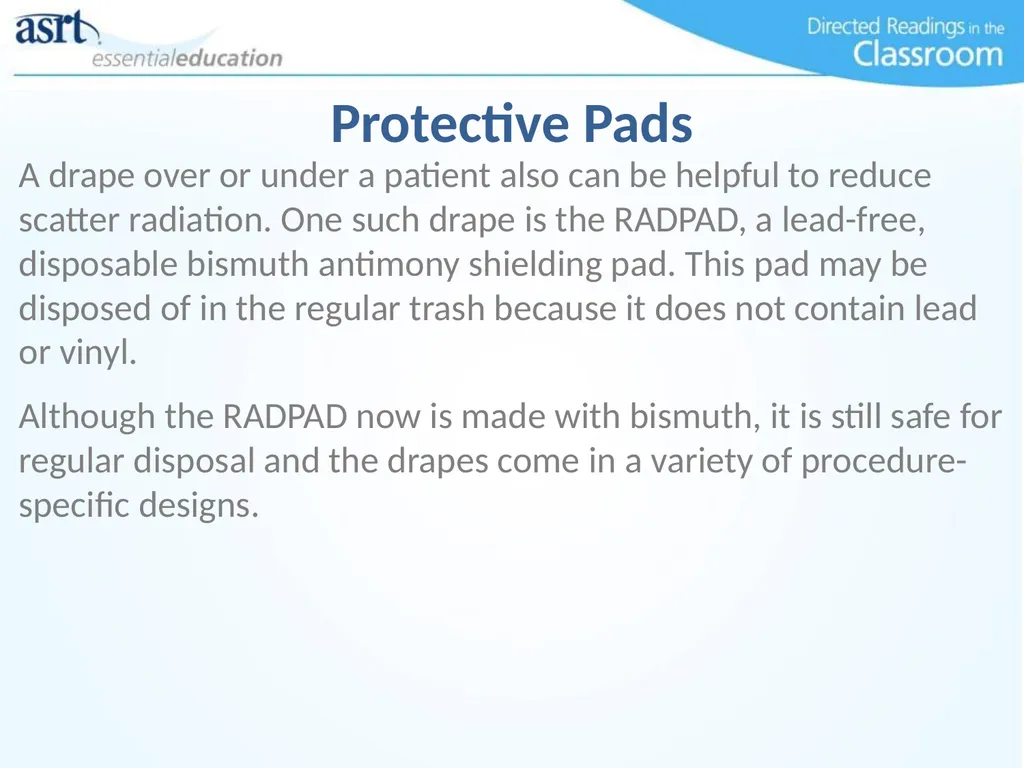 asrt essentialeducation

Directed Readings in the Classroom

Protective Pads

A drape over or under a patient also can be helpful to reduce scatter radiation. One such drape is the RADPAD, a lead-free, disposable bismuth antimony shielding pad. This pad may be disposed of in the regular trash because it does not contain lead or vinyl.

Although the RADPAD now is made with bismuth, it is still safe for regular disposal and the drapes come in a variety of procedure-specific designs.